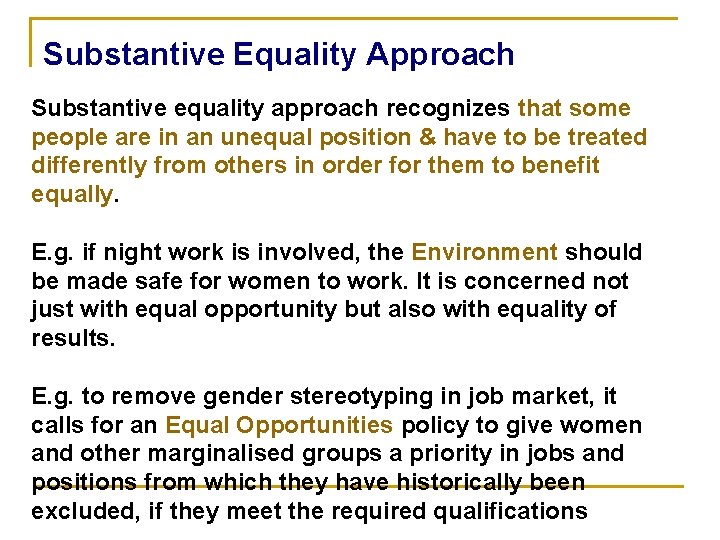 Substantive Equality Approach

Substantive equality approach recognizes that some people are in an unequal position & have to be treated differently from others in order for them to benefit equally.

E.g. if night work is involved, the Environment should be made safe for women to work. It is concerned not just with equal opportunity but also with equality of results.

E.g. to remove gender stereotyping in job market, it calls for an Equal Opportunities policy to give women and other marginalised groups a priority in jobs and positions from which they have historically been excluded, if they meet the required qualifications